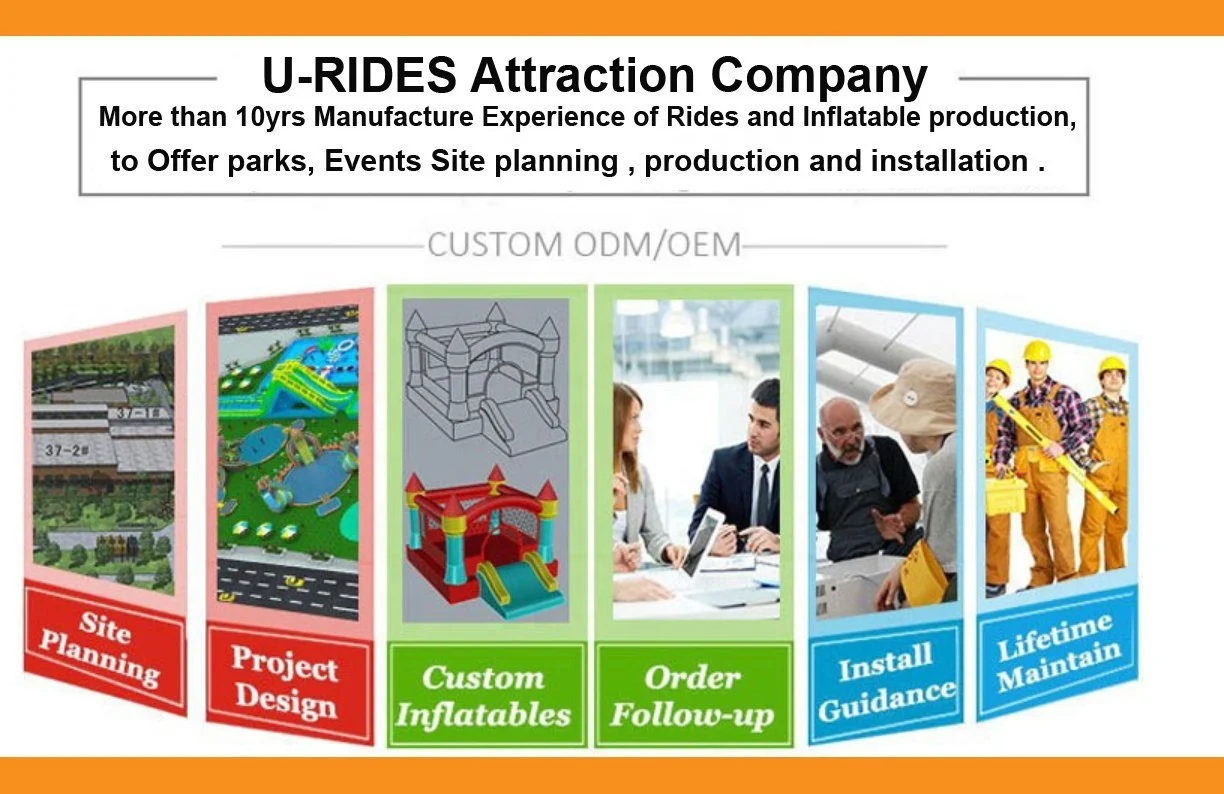 U-RIDES Attraction Company

More than 10yrs Manufacture Experience of Rides and Inflatable production, to Offer parks, Events Site planning , production and installation .

CUSTOM ODM/OEM

37-1#

37-2#

Site Planning

Project Design

Custom Inflatables

Order Follow-up

Install Guidance

Lifetime Maintain